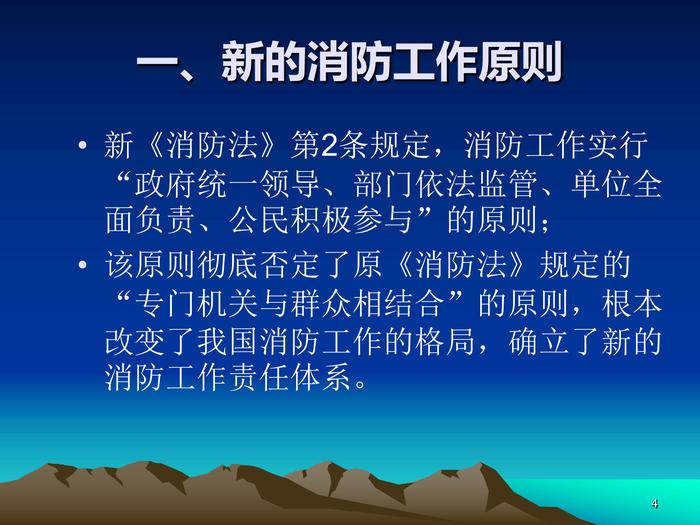 一、新的消防工作原则

• 新《消防法》第2条规定，消防工作实行“政府统一领导、部门依法监管、单位全面负责、公民积极参与”的原则；

• 该原则彻底否定了原《消防法》规定的“专门机关与群众相结合”的原则，根本改变了我国消防工作的格局，确立了新的消防工作责任体系。

4